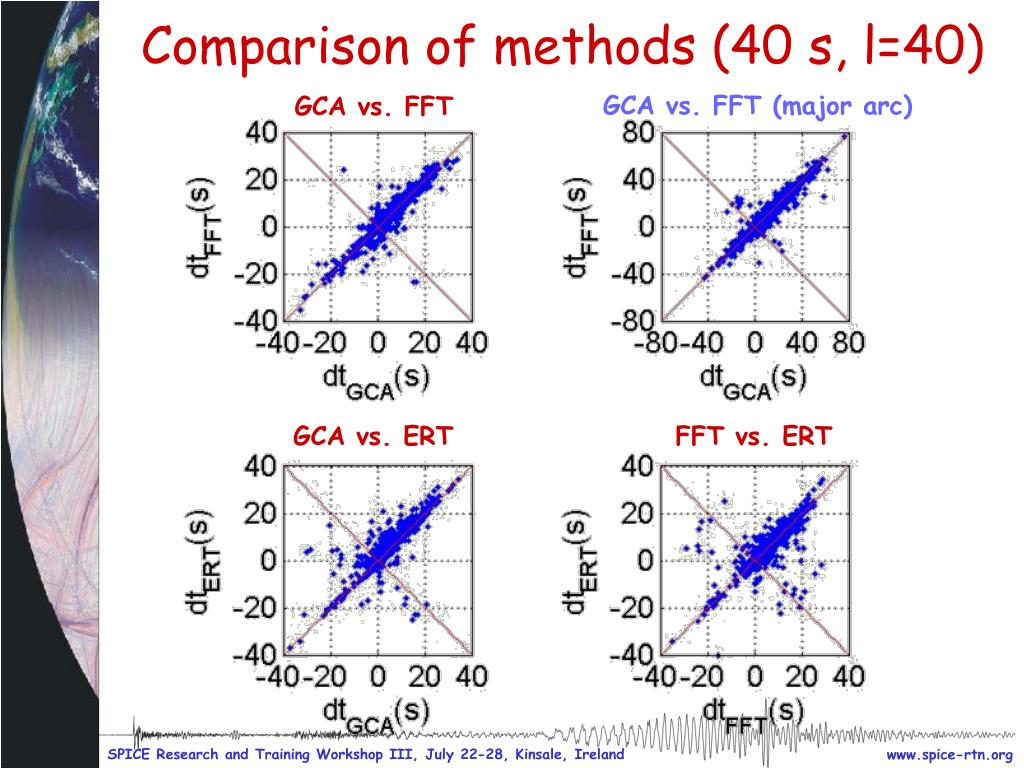 Comparison of methods (40 s, l=40)

GCA vs. FFT

40
20
0
-20
-40
$dt_{FFT}(s)$
-40 -20 0 20 40
$dt_{GCA}(s)$

GCA vs. FFT (major arc)

80
40
0
-40
-80
$dt_{FFT}(s)$
-80 -40 0 40 80
$dt_{GCA}(s)$

GCA vs. ERT

40
20
0
-20
-40
$dt_{ERT}(s)$
-40 -20 0 20 40
$dt_{GCA}(s)$

FFT vs. ERT

40
20
0
-20
-40
$dt_{ERT}(s)$
-40 -20 0 20 40
$dt_{FFT}(s)$

SPICE Research and Training Workshop III, July 22-28, Kinsale, Ireland
www.spice-rtn.org